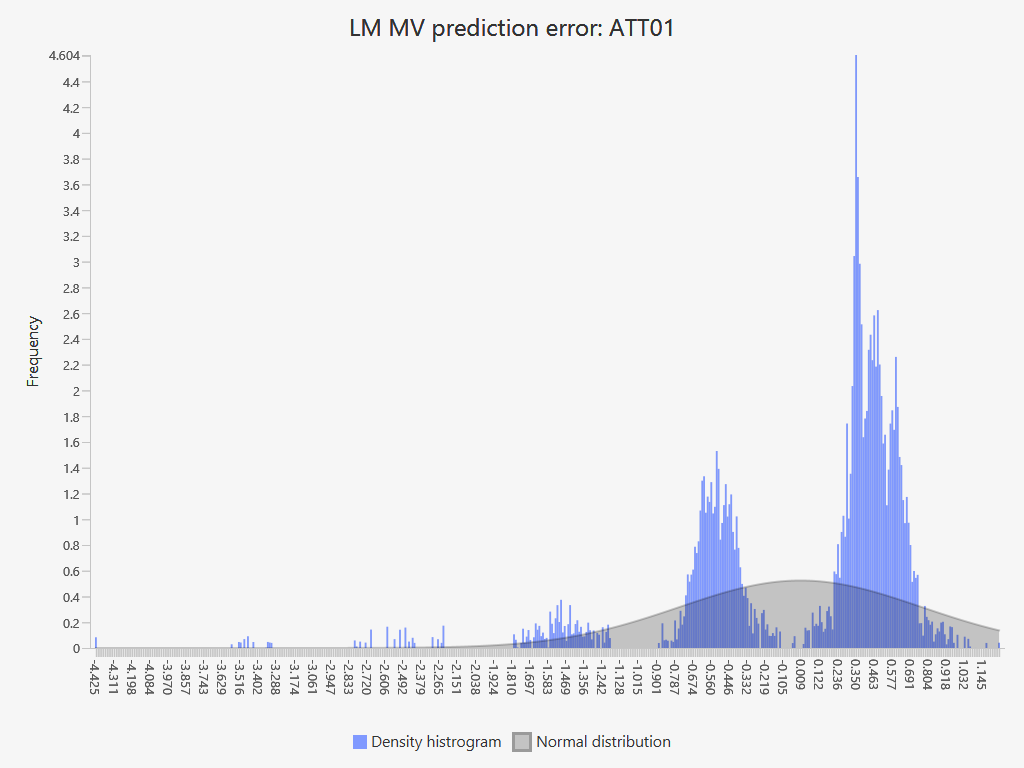 LM MV prediction error: ATT01

Frequency

4.604
4.4
4.2
4
3.8
3.6
3.4
3.2
3
2.8
2.6
2.4
2.2
2
1.8
1.6
1.4
1.2
1
0.8
0.6
0.4
0.2
0

-4.425
-4.311
-4.198
-4.084
-3.970
-3.857
-3.743
-3.629
-3.516
-3.402
-3.288
-3.174
-3.061
-2.947
-2.833
-2.720
-2.606
-2.492
-2.379
-2.265
-2.151
-2.038
-1.924
-1.810
-1.697
-1.583
-1.469
-1.356
-1.242
-1.128
-1.015
-0.901
-0.787
-0.674
-0.560
-0.446
-0.332
-0.219
-0.105
0.009
0.122
0.236
0.350
0.463
0.577
0.691
0.804
0.918
1.032
1.145

Density histrogram
Normal distribution